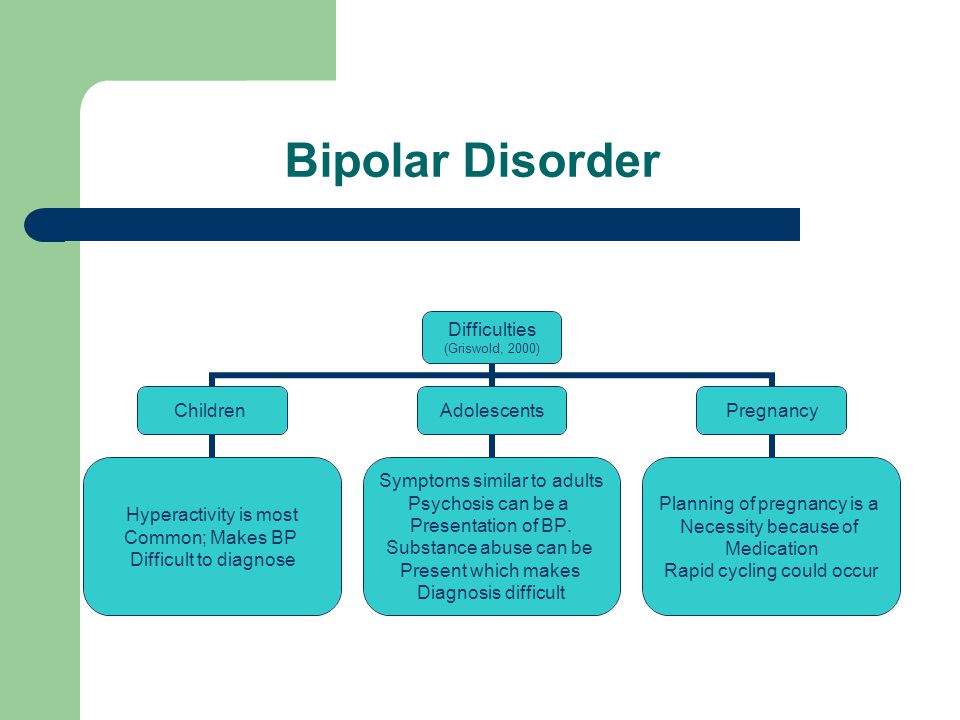 Bipolar Disorder

Difficulties
(Griswold, 2000)

Children

Adolescents

Pregnancy

Hyperactivity is most Common; Makes BP Difficult to diagnose

Symptoms similar to adults
Psychosis can be a Presentation of BP.
Substance abuse can be Present which makes Diagnosis difficult

Planning of pregnancy is a Necessity because of Medication
Rapid cycling could occur